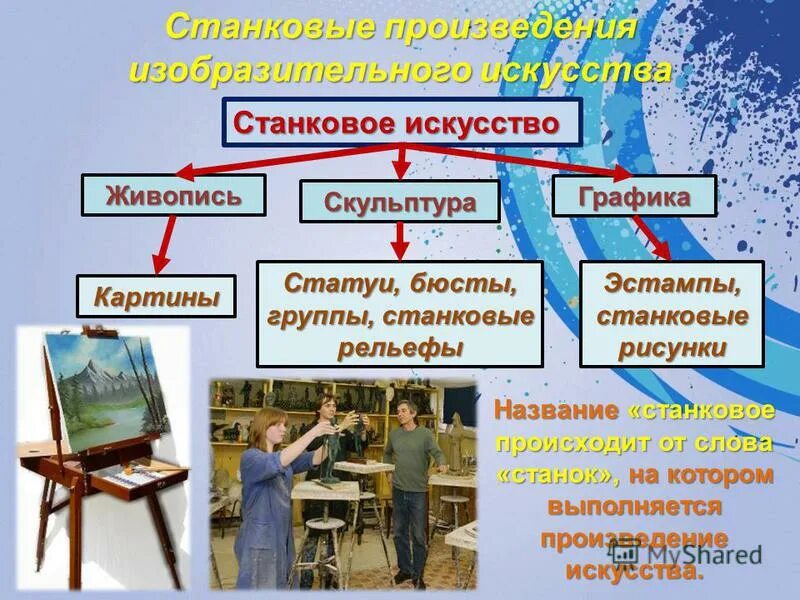 Станковые произведения изобразительного искусства

Станковое искусство

Живопись

Скульптура

Графика

Картины

Статуи, бюсты, группы, станковые рельефы

Эстампы, станковые рисунки

Название «станковое происходит от слова «станок», на котором выполняется произведение искусства.

MyShared